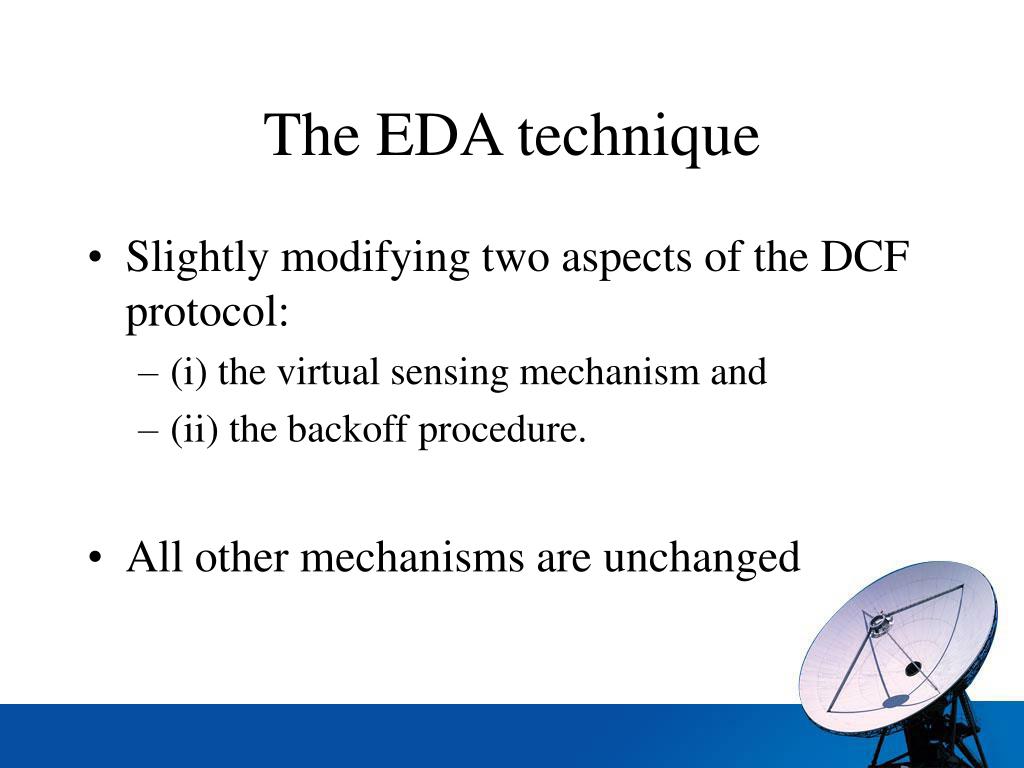 The EDA technique

• Slightly modifying two aspects of the DCF protocol:
– (i) the virtual sensing mechanism and
– (ii) the backoff procedure.

• All other mechanisms are unchanged